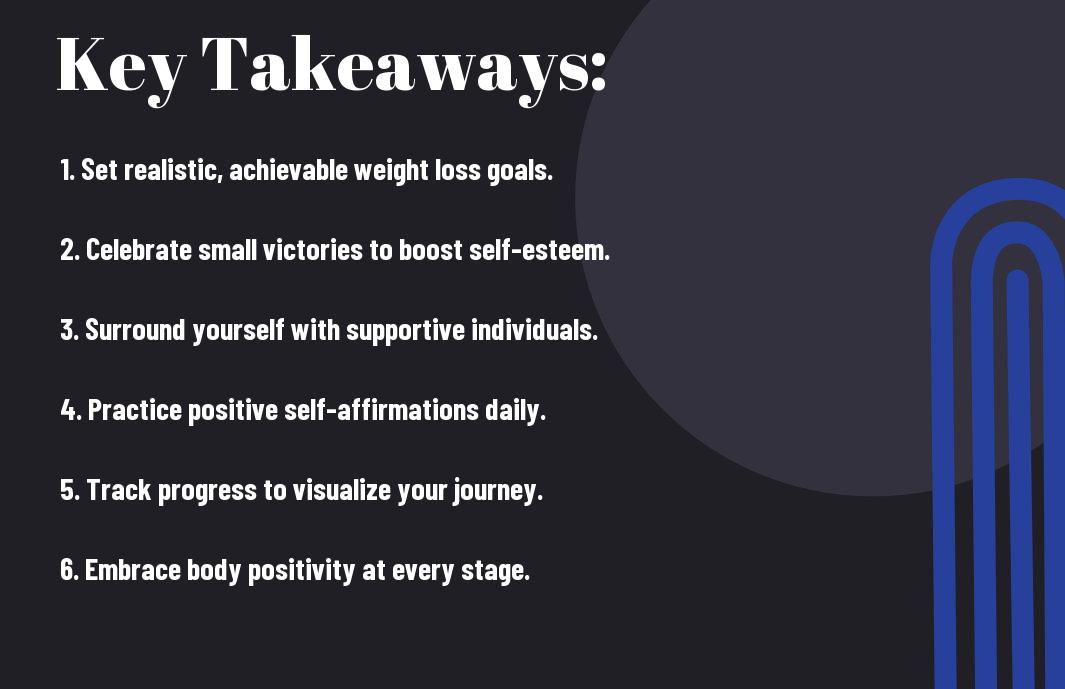 Key Takeaways:

1. Set realistic, achievable weight loss goals.

2. Celebrate small victories to boost self-esteem.

3. Surround yourself with supportive individuals.

4. Practice positive self-affirmations daily.

5. Track progress to visualize your journey.

6. Embrace body positivity at every stage.